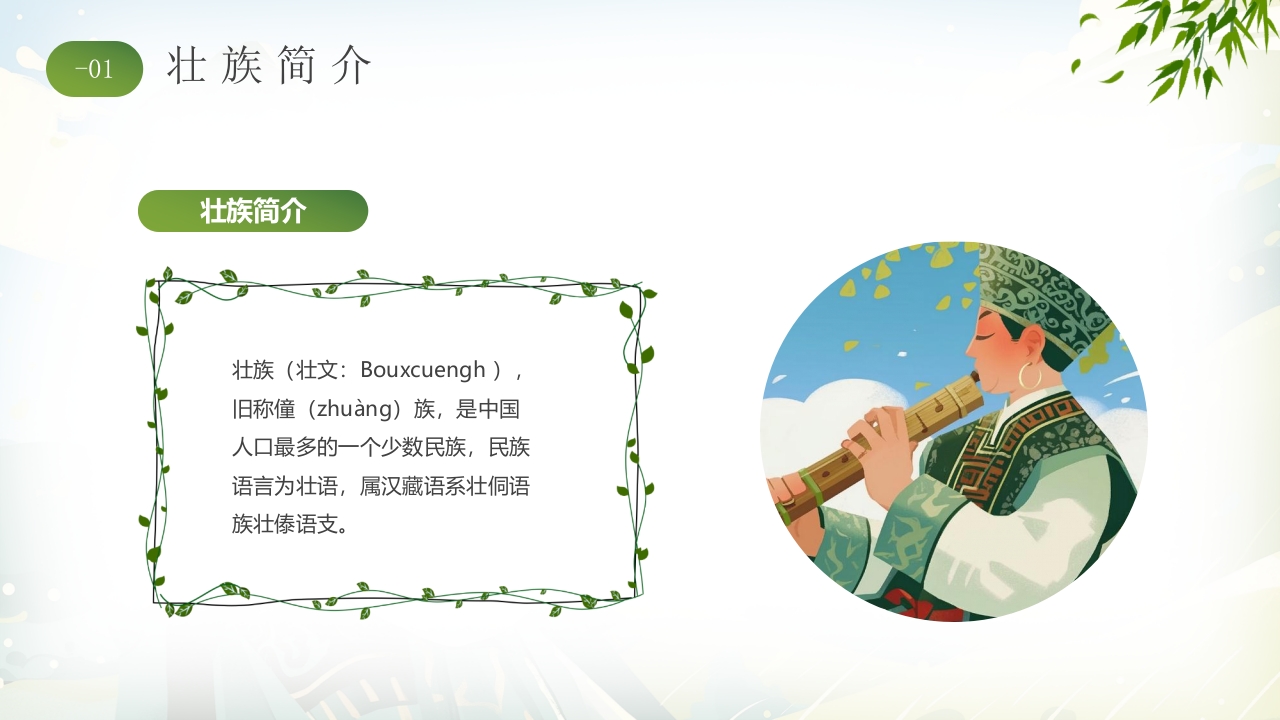 -01 壮族简介

壮族简介

壮族（壮文：Bouxcuengh ），旧称僮（zhuàng）族，是中国人口最多的一个少数民族，民族语言为壮语，属汉藏语系壮侗语族壮傣语支。